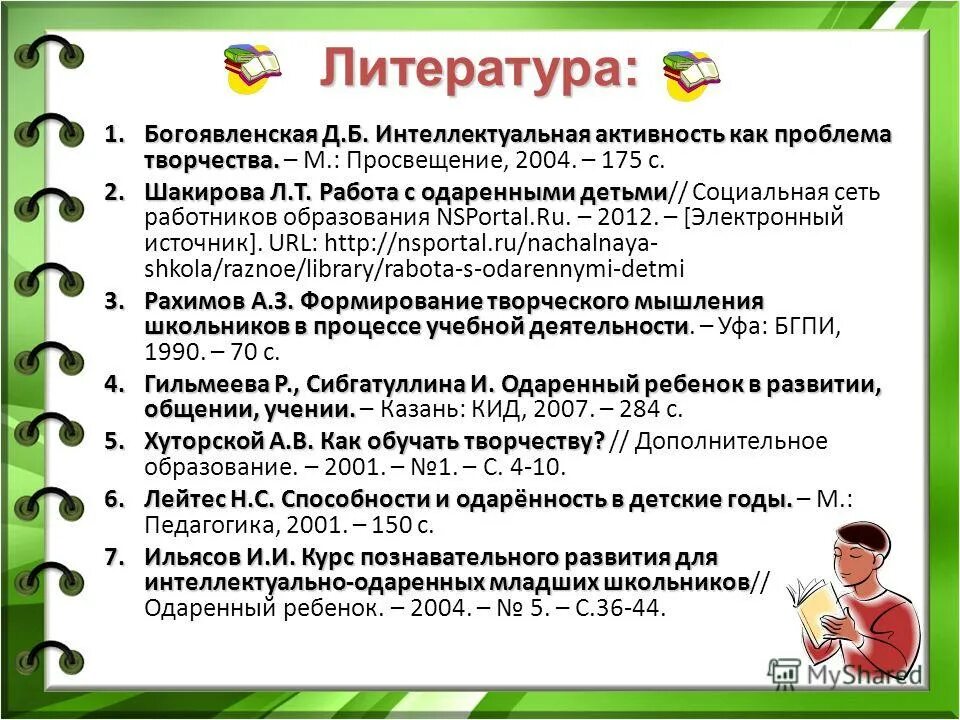 Литература:

1. Богоявленская Д.Б. Интеллектуальная активность как проблема творчества. – М.: Просвещение, 2004. – 175 с.
2. Шакирова Л.Т. Работа с одаренными детьми// Социальная сеть работников образования NSPortal.Ru. – 2012. – [Электронный источник]. URL: http://nsportal.ru/nachalnaya-shkola/raznoe/library/rabota-s-odarennymi-detmi
3. Рахимов А.З. Формирование творческого мышления школьников в процессе учебной деятельности. – Уфа: БГПИ, 1990. – 70 с.
4. Гильмеева Р., Сибгатуллина И. Одаренный ребенок в развитии, общении, учении. – Казань: КИД, 2007. – 284 с.
5. Хуторской А.В. Как обучать творчеству? // Дополнительное образование. – 2001. – №1. – С. 4-10.
6. Лейтес Н.С. Способности и одарённость в детские годы. – М.: Педагогика, 2001. – 150 с.
7. Ильясов И.И. Курс познавательного развития для интеллектуально-одаренных младших школьников// Одаренный ребенок. – 2004. – № 5. – С.36-44.

MyShared